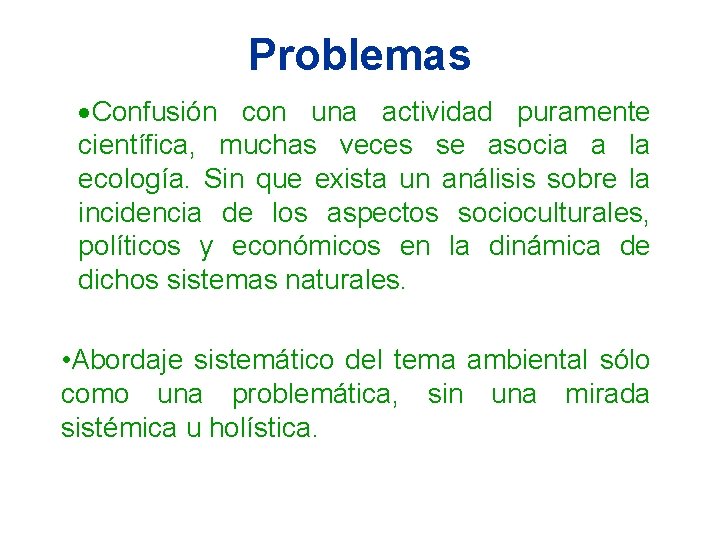 Problemas

•Confusión con una actividad puramente científica, muchas veces se asocia a la ecología. Sin que exista un análisis sobre la incidencia de los aspectos socioculturales, políticos y económicos en la dinámica de dichos sistemas naturales.

•Abordaje sistemático del tema ambiental sólo como una problemática, sin una mirada sistémica u holística.